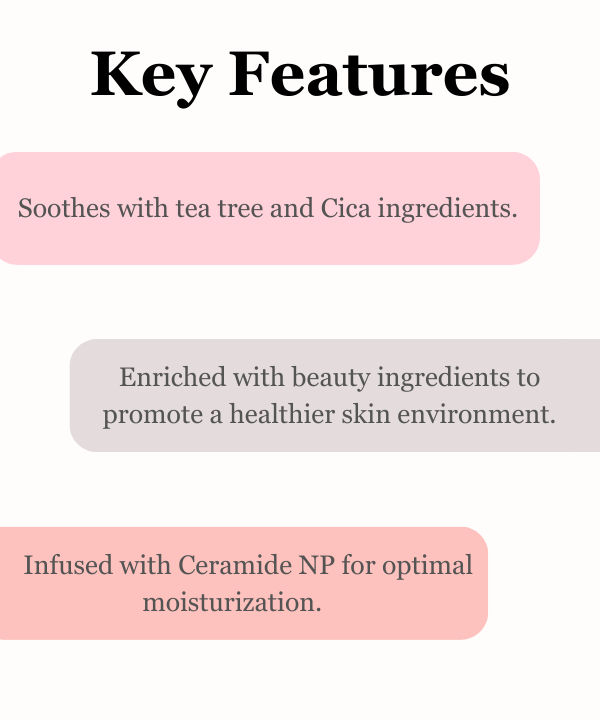 Key Features

Soothes with tea tree and Cica ingredients.

Enriched with beauty ingredients to promote a healthier skin environment.

Infused with Ceramide NP for optimal moisturization.